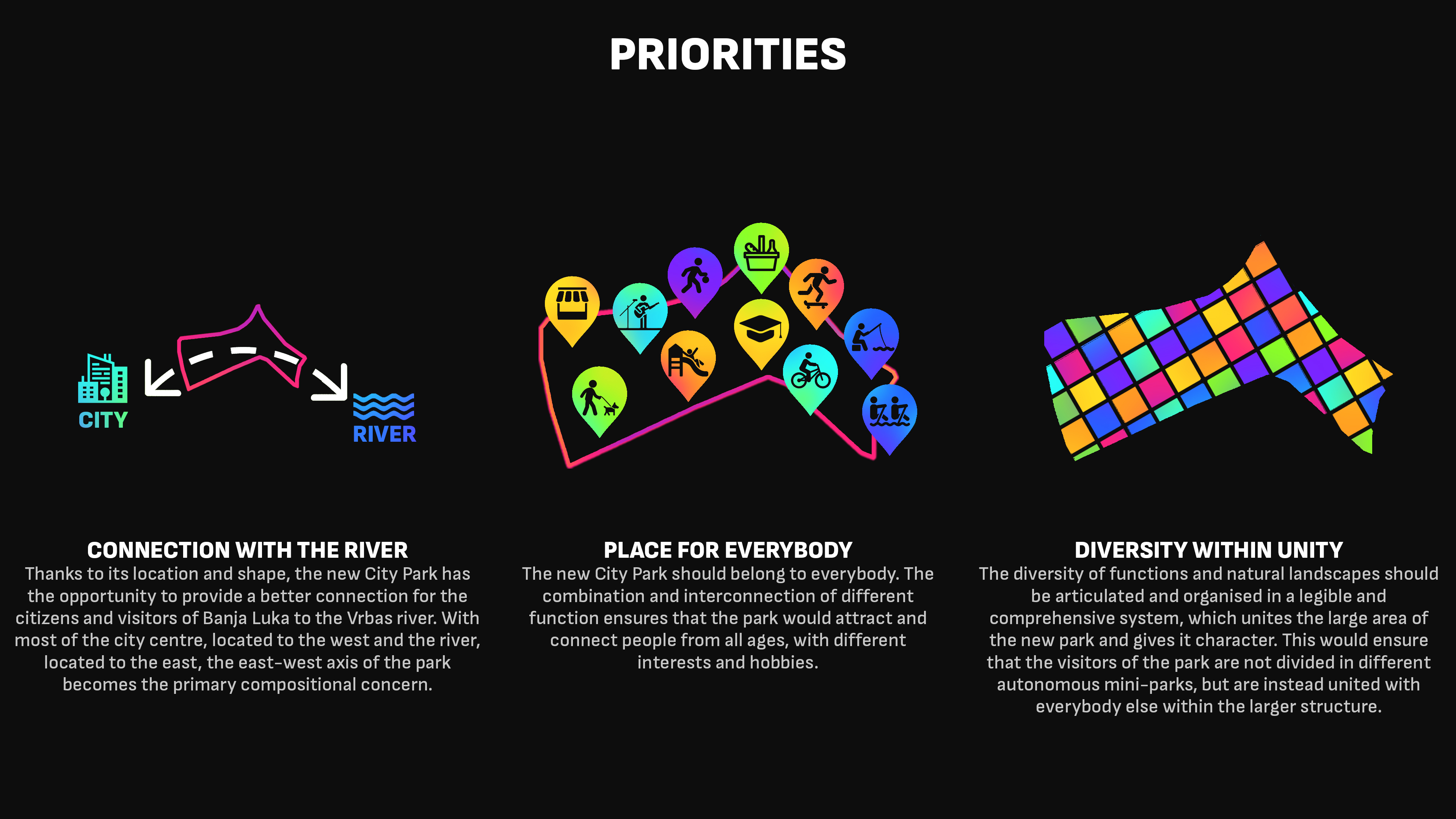 PRIORITIES

CITY

RIVER

CONNECTION WITH THE RIVER
Thanks to its location and shape, the new City Park has the opportunity to provide a better connection for the citizens and visitors of Banja Luka to the Vrbas river. With most of the city centre, located to the west and the river, located to the east, the east-west axis of the park becomes the primary compositional concern.

PLACE FOR EVERYBODY
The new City Park should belong to everybody. The combination and interconnection of different function ensures that the park would attract and connect people from all ages, with different interests and hobbies.

DIVERSITY WITHIN UNITY
The diversity of functions and natural landscapes should be articulated and organised in a legible and comprehensive system, which unites the large area of the new park and gives it character. This would ensure that the visitors of the park are not divided in different autonomous mini-parks, but are instead united with everybody else within the larger structure.